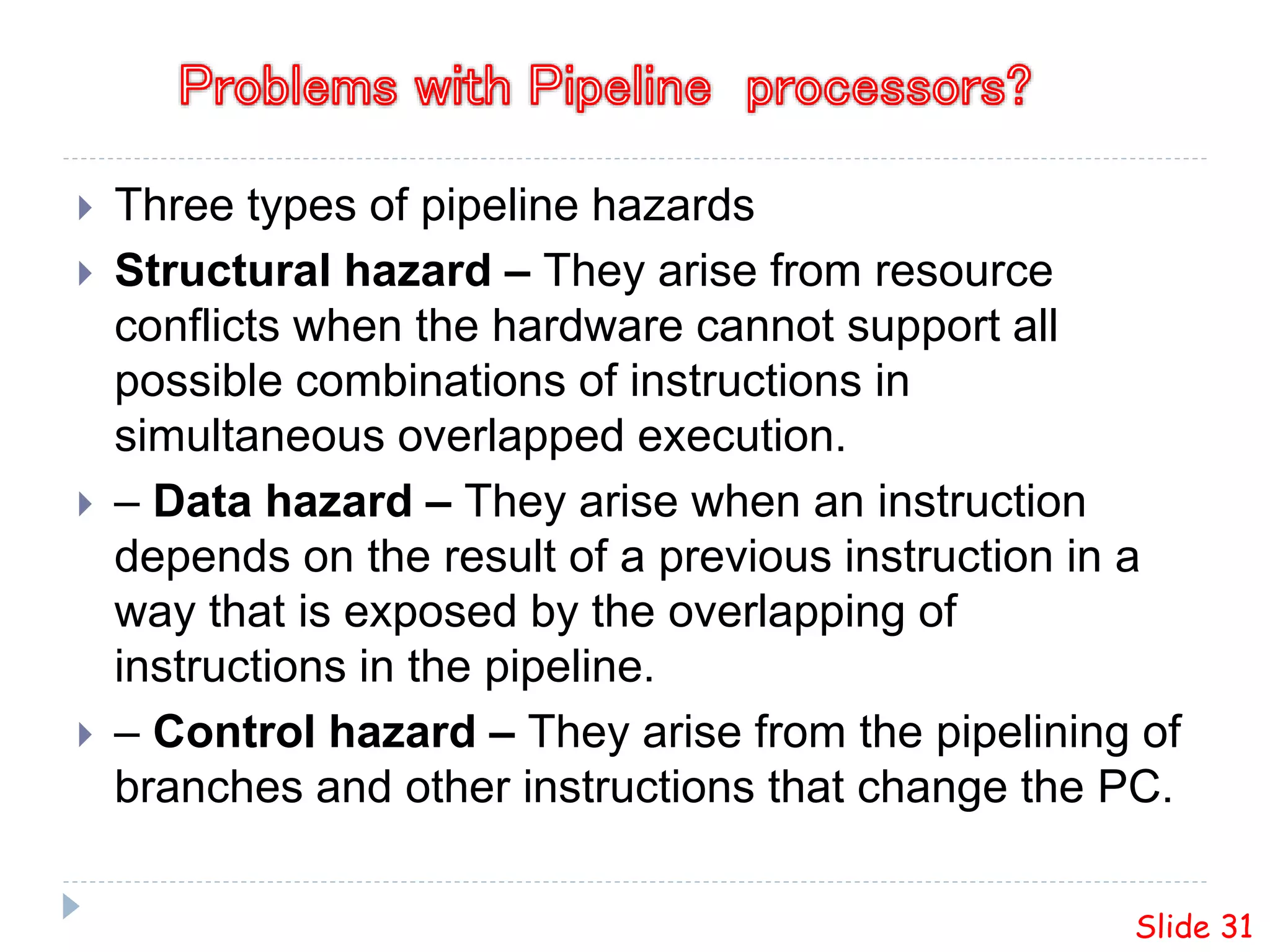 Problems with Pipeline processors?

Three types of pipeline hazards

Structural hazard – They arise from resource conflicts when the hardware cannot support all possible combinations of instructions in simultaneous overlapped execution.

– Data hazard – They arise when an instruction depends on the result of a previous instruction in a way that is exposed by the overlapping of instructions in the pipeline.

– Control hazard – They arise from the pipelining of branches and other instructions that change the PC.

Slide 31